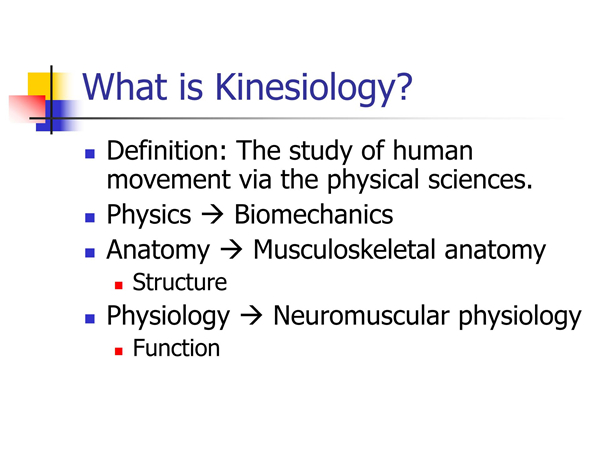 What is Kinesiology?

- Definition: The study of human movement via the physical sciences.
- Physics → Biomechanics
- Anatomy → Musculoskeletal anatomy
  - Structure
- Physiology → Neuromuscular physiology
  - Function